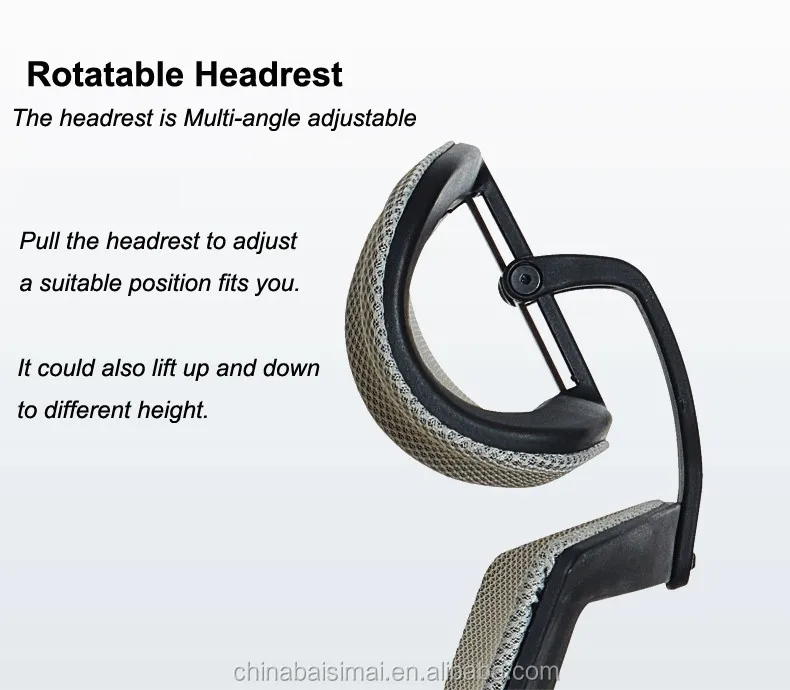 Rotatable Headrest

The headrest is Multi-angle adjustable

Pull the headrest to adjust
a suitable position fits you.

It could also lift up and down
to different height.

chinabaisimai.en.alibaba.com